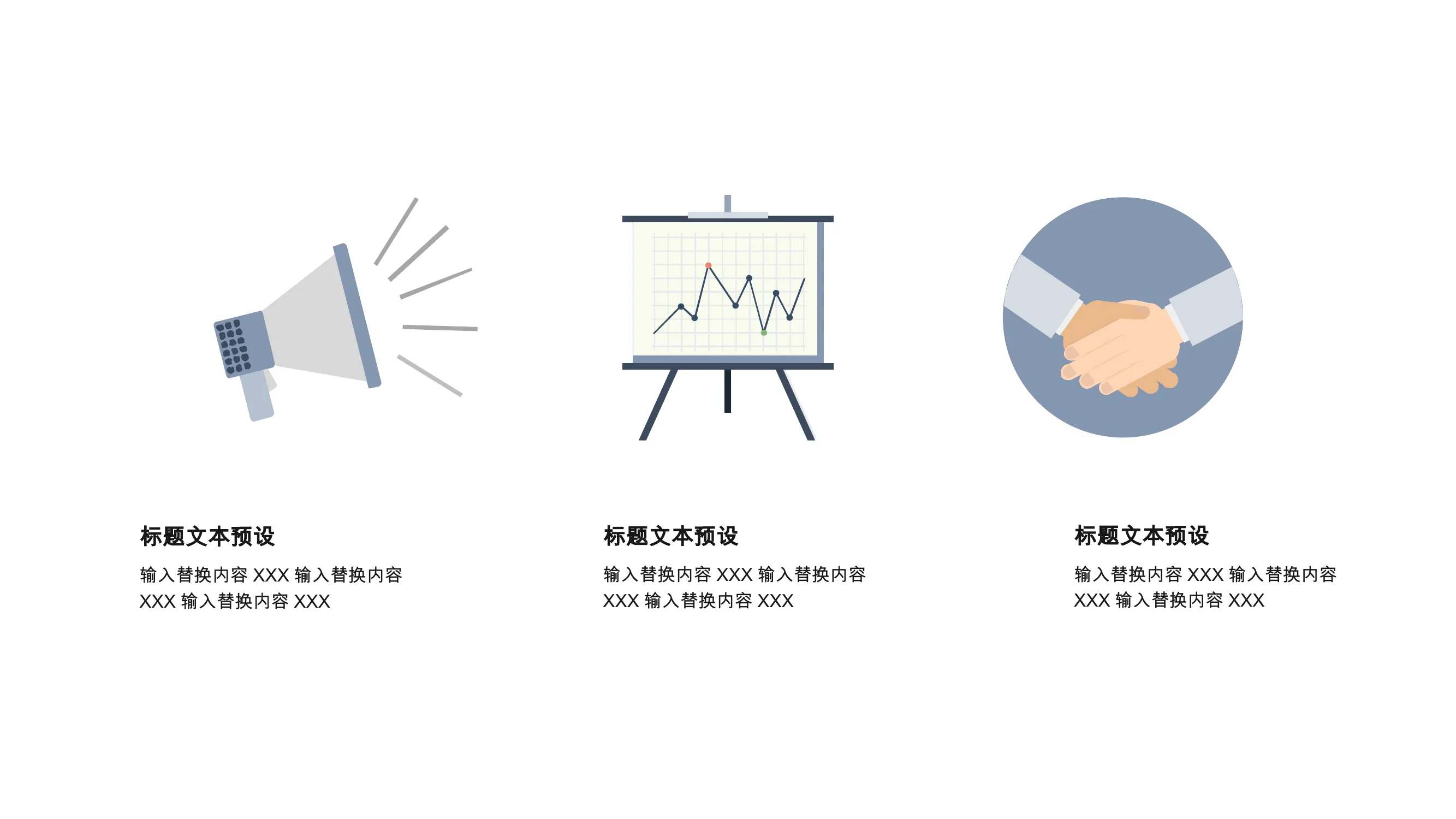 标题文本预设

输入替换内容 XXX 输入替换内容 XXX 输入替换内容 XXX

标题文本预设

输入替换内容 XXX 输入替换内容 XXX 输入替换内容 XXX

标题文本预设

输入替换内容 XXX 输入替换内容 XXX 输入替换内容 XXX